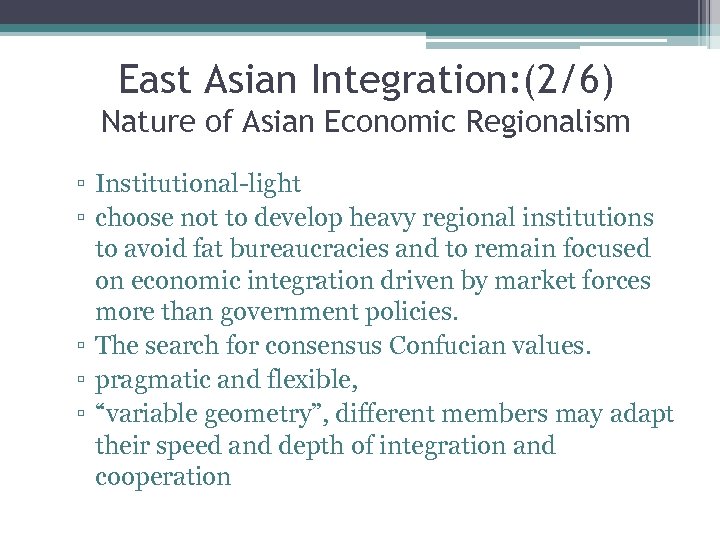 East Asian Integration:(2/6)
Nature of Asian Economic Regionalism

▫ Institutional-light
▫ choose not to develop heavy regional institutions to avoid fat bureaucracies and to remain focused on economic integration driven by market forces more than government policies.
▫ The search for consensus Confucian values.
▫ pragmatic and flexible,
▫ “variable geometry”, different members may adapt their speed and depth of integration and cooperation